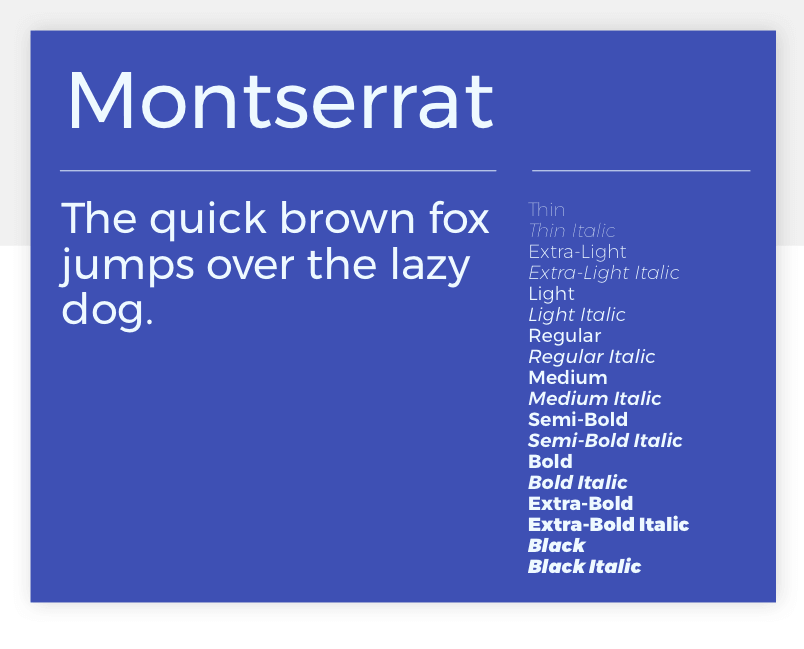 Montserrat

The quick brown fox jumps over the lazy dog.

Thin
Thin Italic
Extra-Light
Extra-Light Italic
Light
Light Italic
Regular
Regular Italic
Medium
Medium Italic
Semi-Bold
Semi-Bold Italic
Bold
Bold Italic
Extra-Bold
Extra-Bold Italic
Black
Black Italic